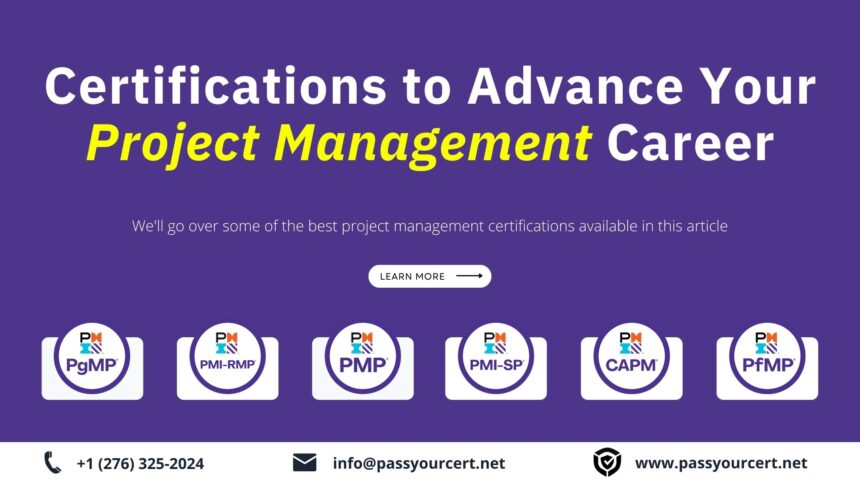 Certifications to Advance Your Project Management Career

We'll go over some of the best project management certifications available in this article

LEARN MORE

PgMP

PMI-RMP

PMP

PMI-SP

CAPM

PfMP

+1 (276) 325-2024

info@passyourcert.net

www.passyourcert.net